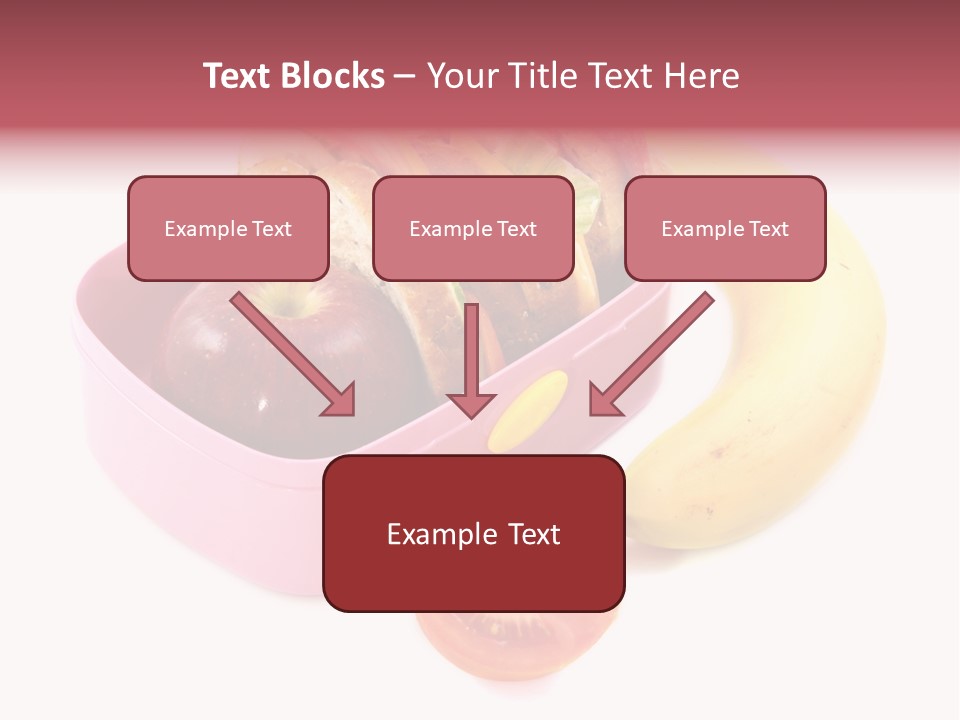 Text Blocks – Your Title Text Here

Example Text

Example Text

Example Text

Example Text